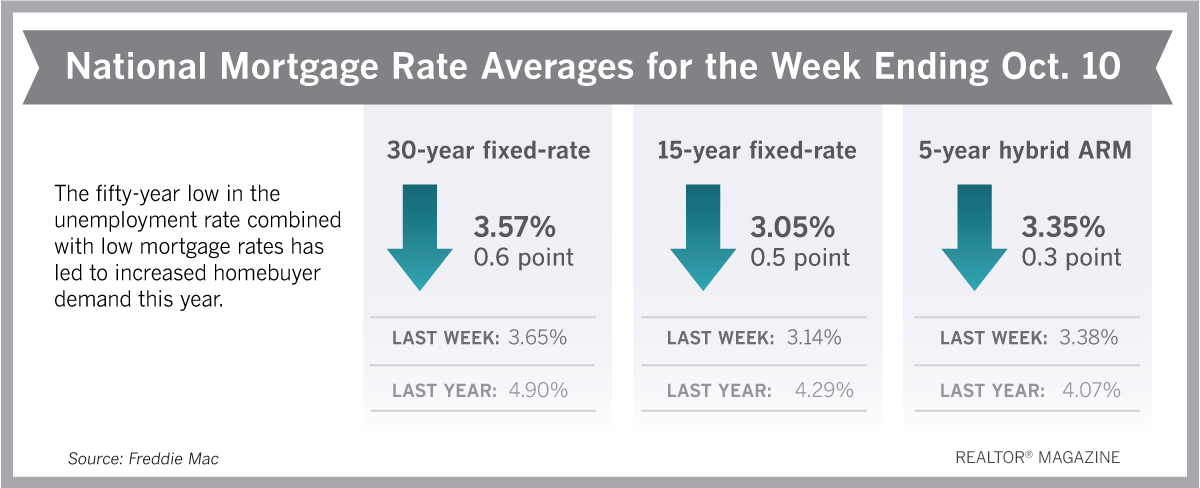 National Mortgage Rate Averages for the Week Ending Oct. 10

The fifty-year low in the unemployment rate combined with low mortgage rates has led to increased homebuyer demand this year.

30-year fixed-rate

3.57%
0.6 point

LAST WEEK: 3.65%

LAST YEAR: 4.90%

15-year fixed-rate

3.05%
0.5 point

LAST WEEK: 3.14%

LAST YEAR: 4.29%

5-year hybrid ARM

3.35%
0.3 point

LAST WEEK: 3.38%

LAST YEAR: 4.07%

Source: Freddie Mac

REALTOR® MAGAZINE